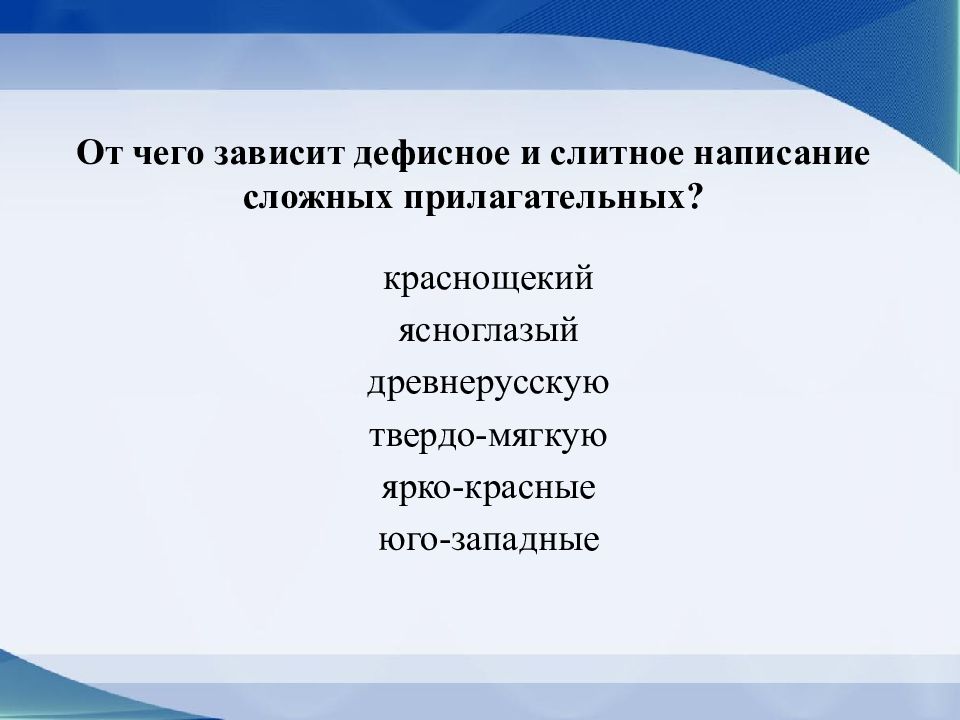 От чего зависит дефисное и слитное написание сложных прилагательных?

краснощекий
ясноглазый
древнерусскую
твердо-мягкую
ярко-красные
юго-западные